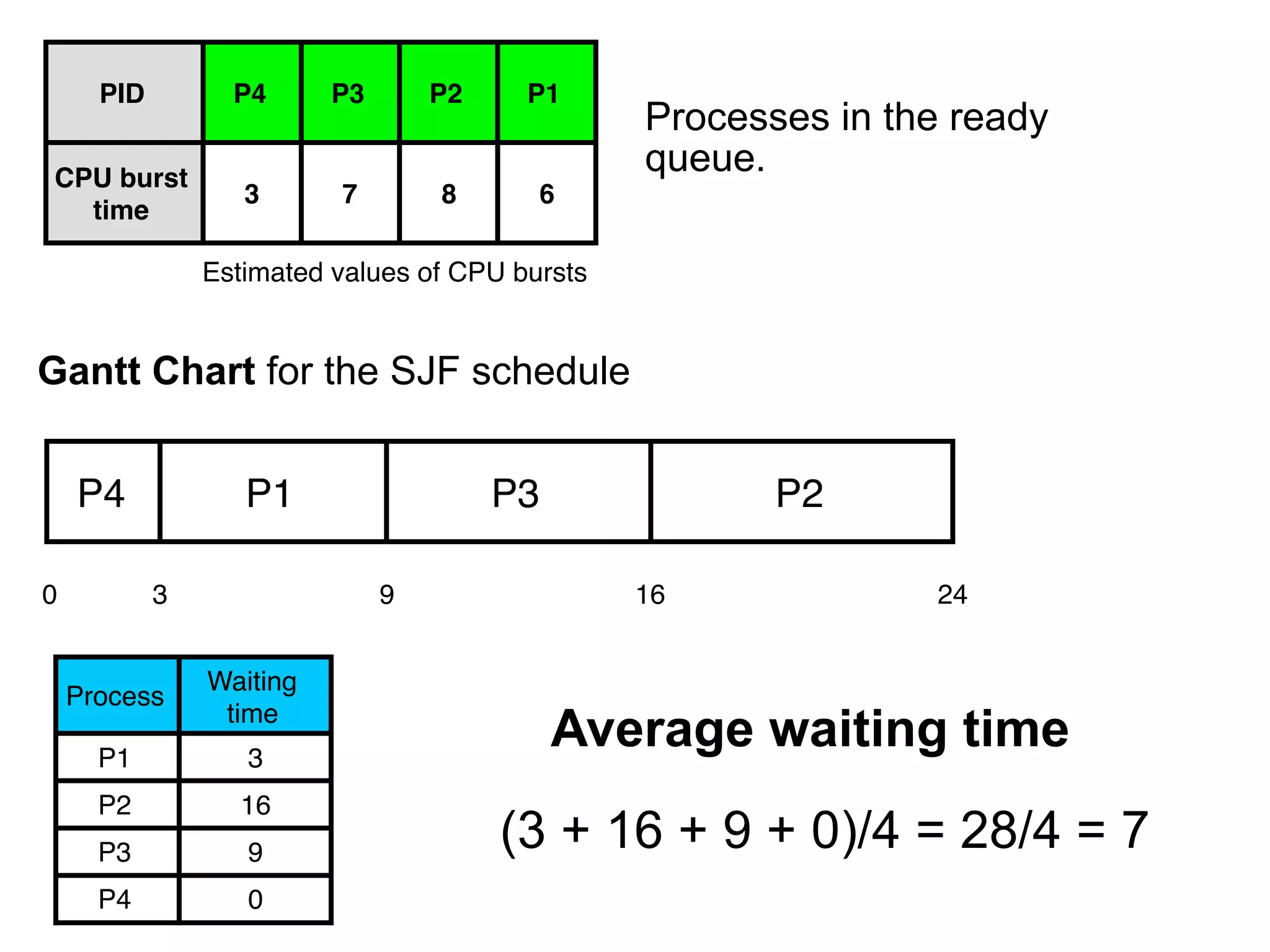 | PID | P4 | P3 | P2 | P1 |
|---|---|---|---|---|
| CPU burst time | 3 | 7 | 8 | 6 |

Estimated values of CPU bursts

Processes in the ready queue.

Gantt Chart for the SJF schedule

| P4 | P1 | P3 | P2 |
|---|---|---|---|

0 3 9 16 24

| Process | Waiting time |
|---|---|
| P1 | 3 |
| P2 | 16 |
| P3 | 9 |
| P4 | 0 |

Average waiting time

$(3 + 16 + 9 + 0)/4 = 28/4 = 7$